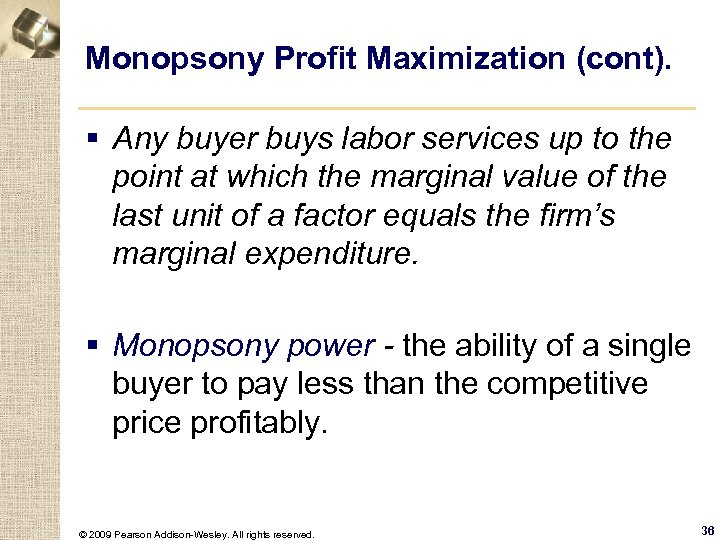 Monopsony Profit Maximization (cont).

▪ Any buyer buys labor services up to the point at which the marginal value of the last unit of a factor equals the firm's marginal expenditure.

▪ Monopsony power - the ability of a single buyer to pay less than the competitive price profitably.

© 2009 Pearson Addison-Wesley. All rights reserved.

36